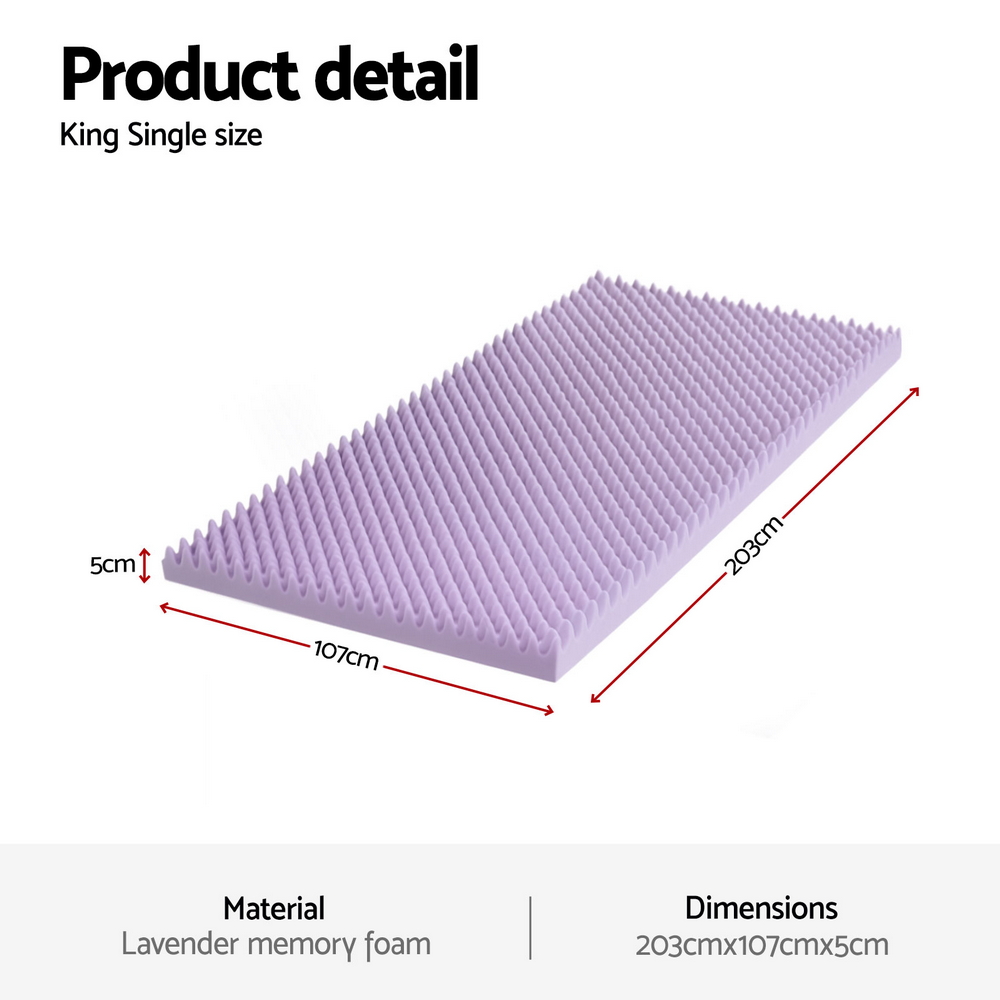 Product detail
King Single size

5cm
107cm
203cm

Material
Lavender memory foam

Dimensions
203cmx107cmx5cm